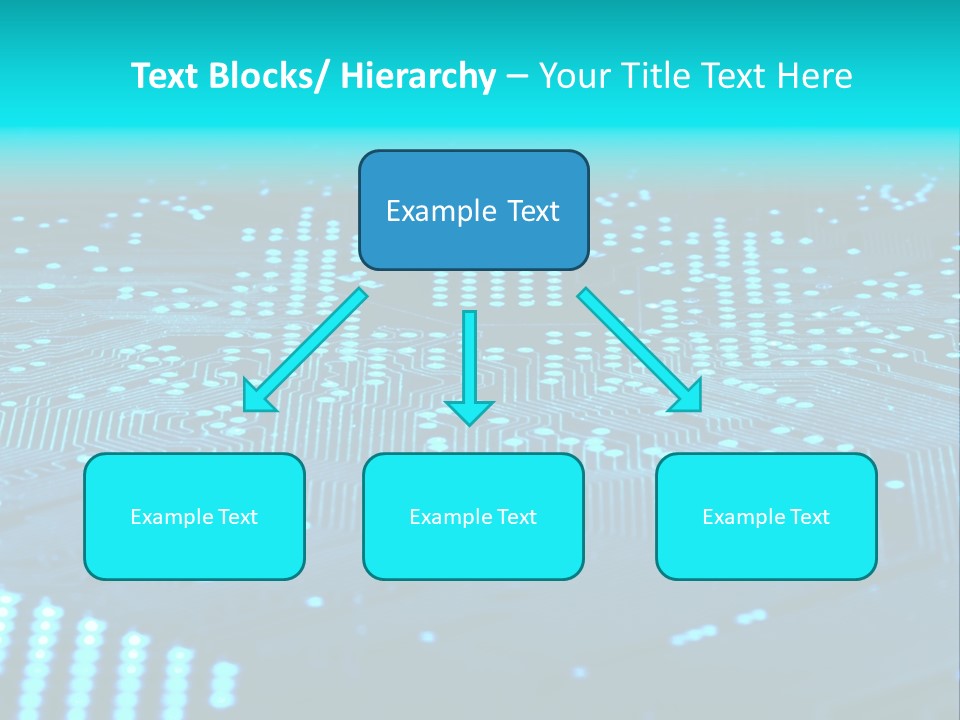 Text Blocks/ Hierarchy – Your Title Text Here

Example Text

Example Text

Example Text

Example Text